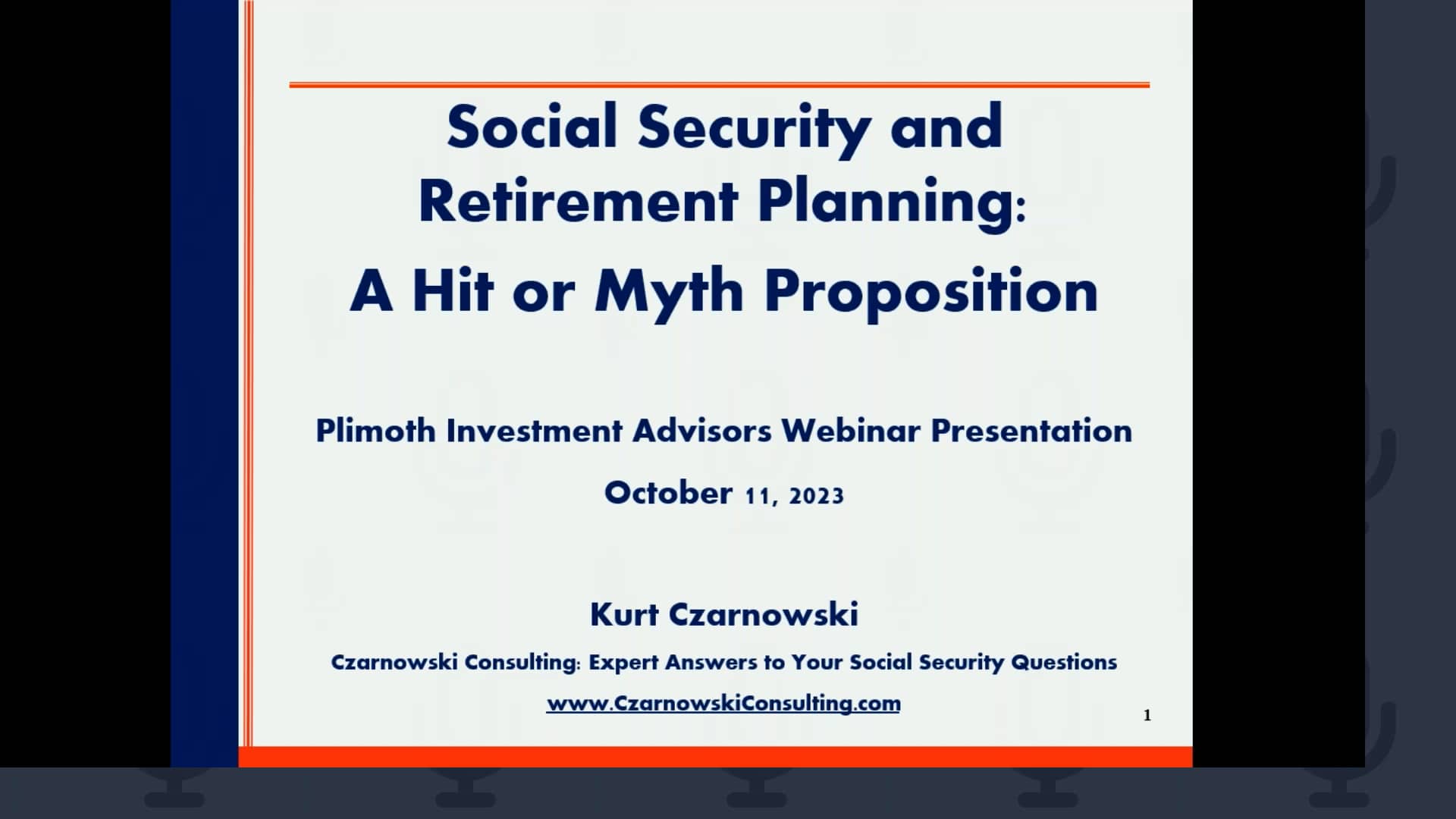 Social Security and Retirement Planning:
A Hit or Myth Proposition

Plimoth Investment Advisors Webinar Presentation

October 11, 2023

Kurt Czarnowski

Czarnowski Consulting: Expert Answers to Your Social Security Questions

www.CzarnowskiConsulting.com

1